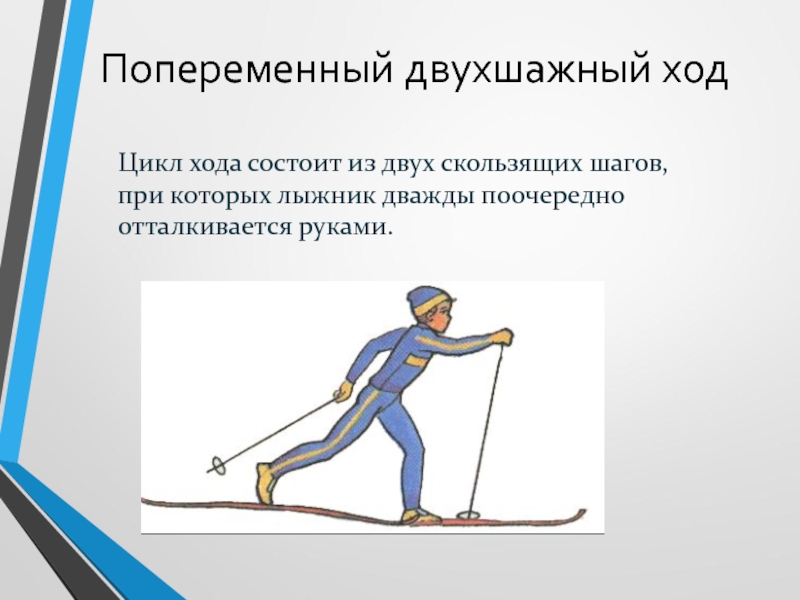 Попеременный двухшажный ход

Цикл хода состоит из двух скользящих шагов, при которых лыжник дважды поочередно отталкивается руками.